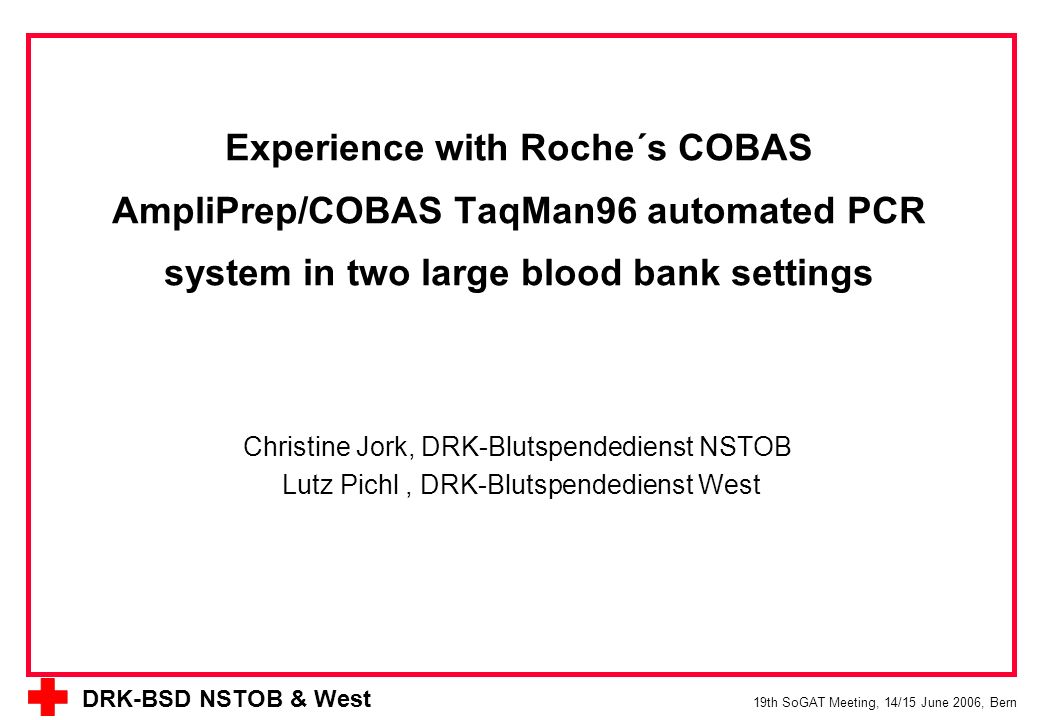 Experience with Roche´s COBAS AmpliPrep/COBAS TaqMan96 automated PCR system in two large blood bank settings

Christine Jork, DRK-Blutspendedienst NSTOB
Lutz Pichl , DRK-Blutspendedienst West

DRK-BSD NSTOB & West

19th SoGAT Meeting, 14/15 June 2006, Bern